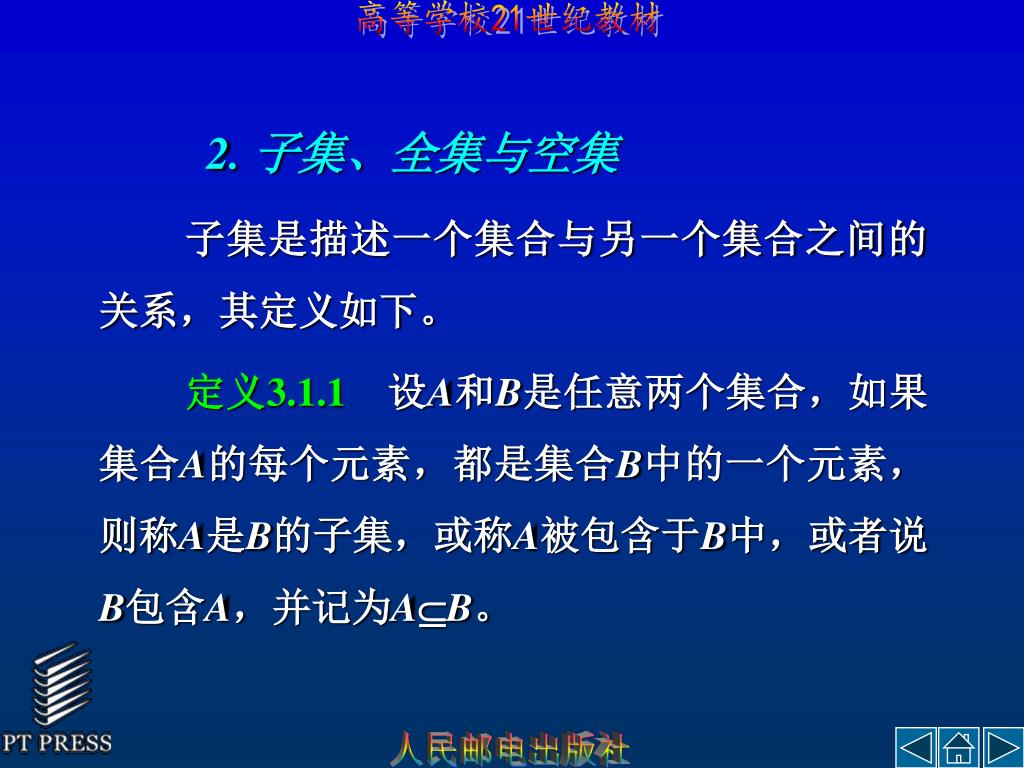 高等学校21世纪教材

2. 子集、全集与空集

子集是描述一个集合与另一个集合之间的关系，其定义如下。

定义3.1.1　设$A$和$B$是任意两个集合，如果集合$A$的每个元素，都是集合$B$中的一个元素，则称$A$是$B$的子集，或称$A$被包含于$B$中，或者说$B$包含$A$，并记为$A \subseteq B$。

PT PRESS

人民邮电出版社